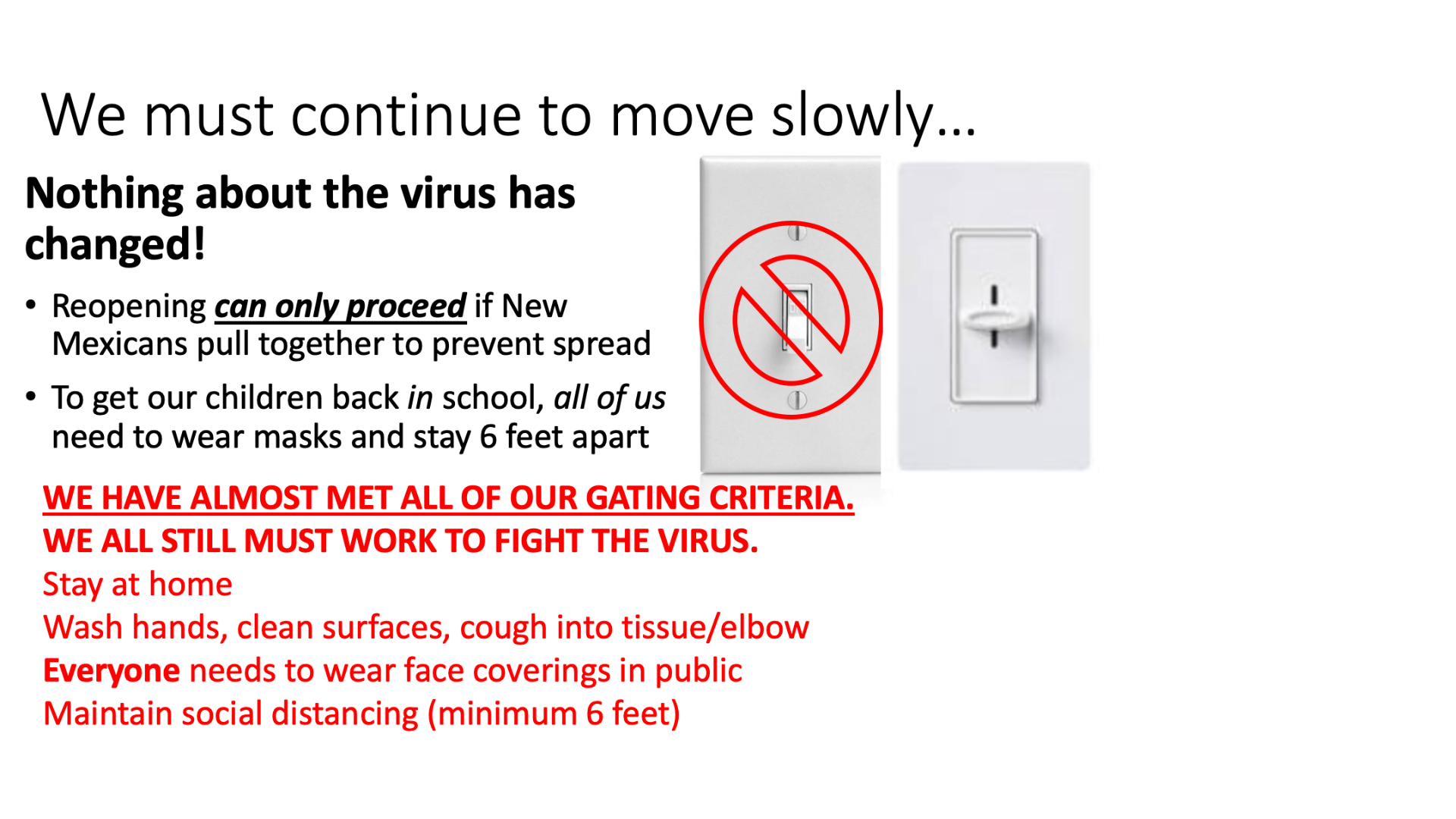 We must continue to move slowly…

Nothing about the virus has changed!

• Reopening can only proceed if New Mexicans pull together to prevent spread

• To get our children back in school, all of us need to wear masks and stay 6 feet apart

WE HAVE ALMOST MET ALL OF OUR GATING CRITERIA.
WE ALL STILL MUST WORK TO FIGHT THE VIRUS.
Stay at home
Wash hands, clean surfaces, cough into tissue/elbow
Everyone needs to wear face coverings in public
Maintain social distancing (minimum 6 feet)